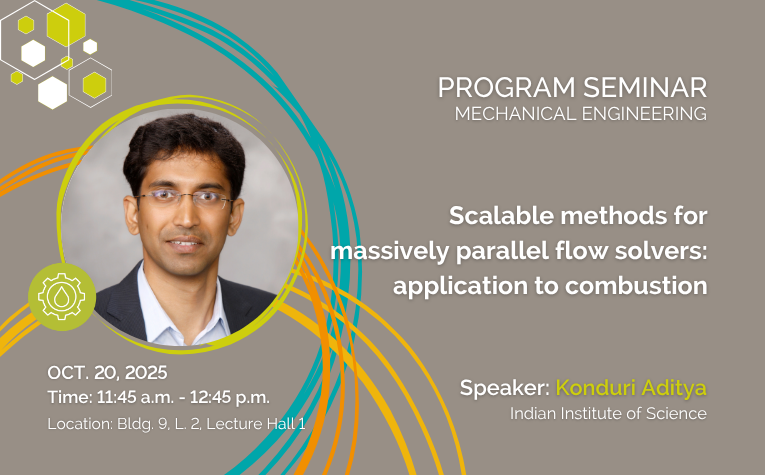 PROGRAM SEMINAR
MECHANICAL ENGINEERING

Scalable methods for massively parallel flow solvers: application to combustion

OCT. 20, 2025
Time: 11:45 a.m. - 12:45 p.m.
Location: Bldg. 9, L. 2, Lecture Hall 1

Speaker: Konduri Aditya
Indian Institute of Science